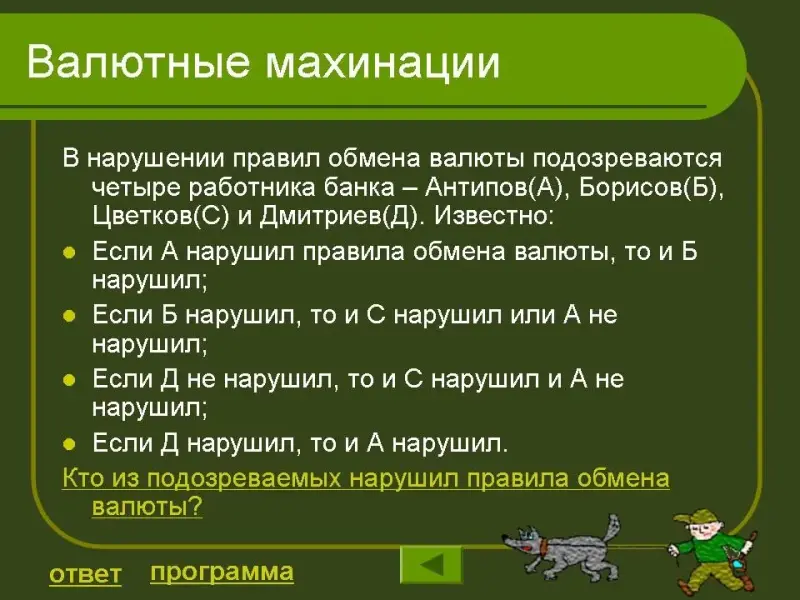 Валютные махинации

В нарушении правил обмена валюты подозреваются четыре работника банка – Антипов(А), Борисов(Б), Цветков(С) и Дмитриев(Д). Известно:

• Если А нарушил правила обмена валюты, то и Б нарушил;
• Если Б нарушил, то и С нарушил или А не нарушил;
• Если Д не нарушил, то и С нарушил и А не нарушил;
• Если Д нарушил, то и А нарушил.

Кто из подозреваемых нарушил правила обмена валюты?

ответ программа